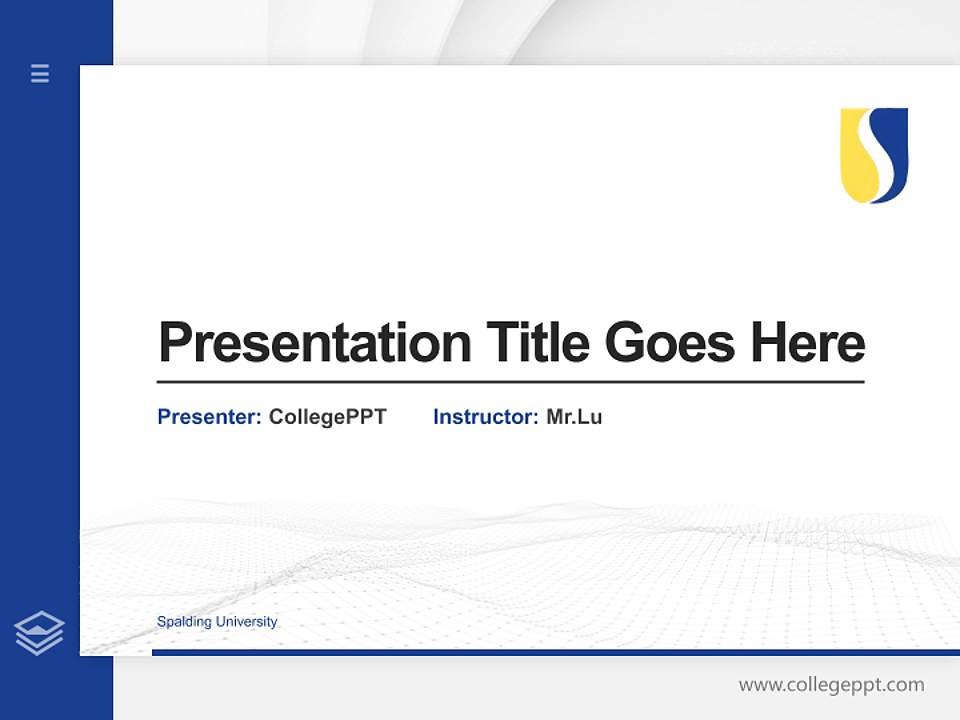 Presentation Title Goes Here

Presenter: CollegePPT Instructor: Mr.Lu

Spalding University

www.collegeppt.com